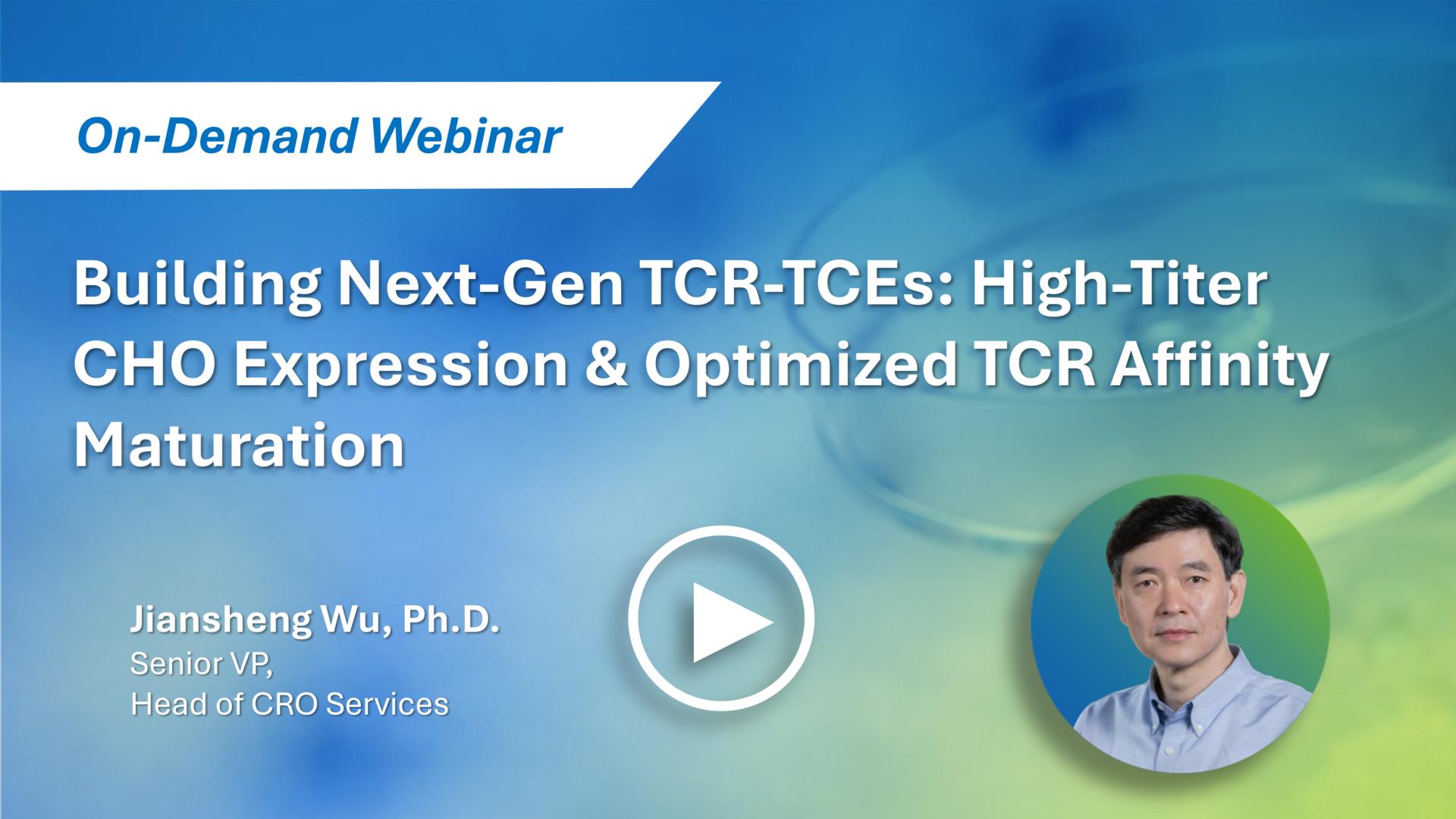 On-Demand Webinar

Building Next-Gen TCR-TCEs: High-Titer CHO Expression & Optimized TCR Affinity Maturation

Jiansheng Wu, Ph.D.
Senior VP,
Head of CRO Services